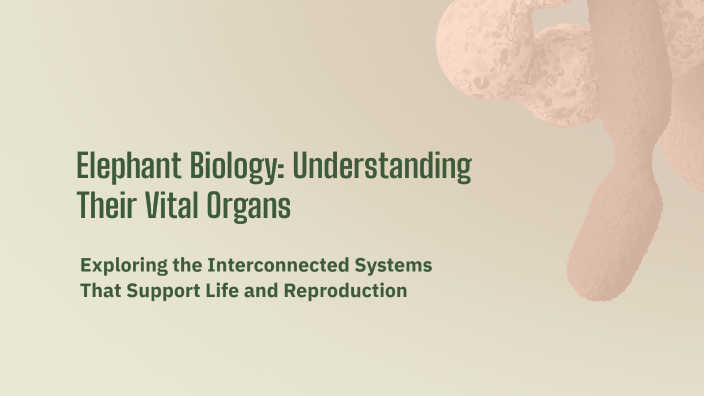 Elephant Biology: Understanding Their Vital Organs

Exploring the Interconnected Systems That Support Life and Reproduction